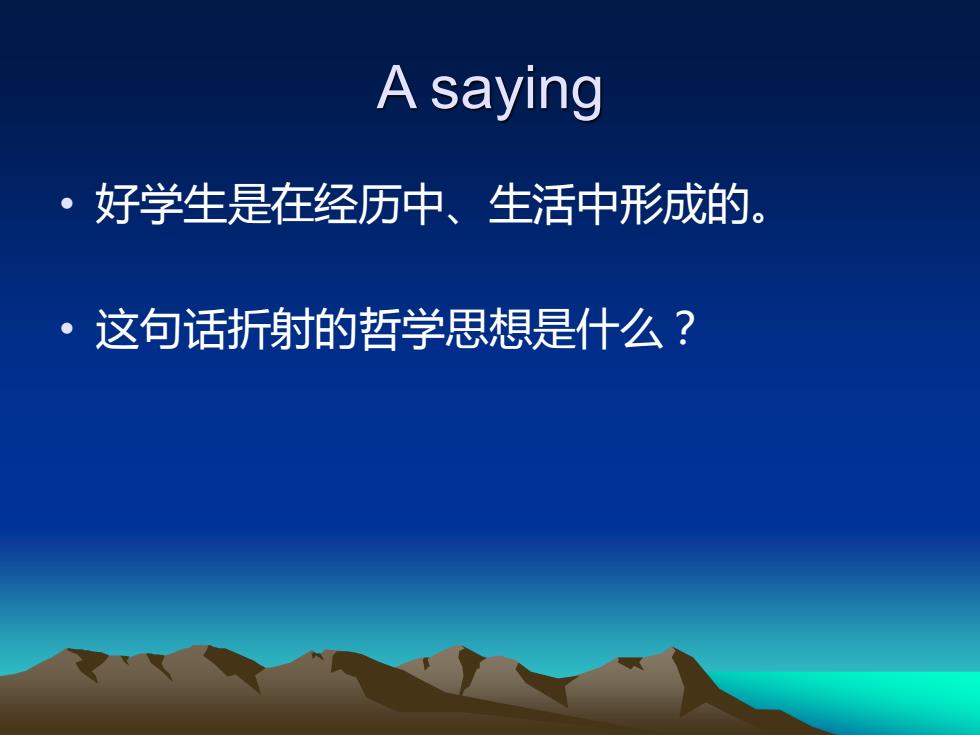 A saying

• 好学生是在经历中、生活中形成的。

• 这句话折射的哲学思想是什么？